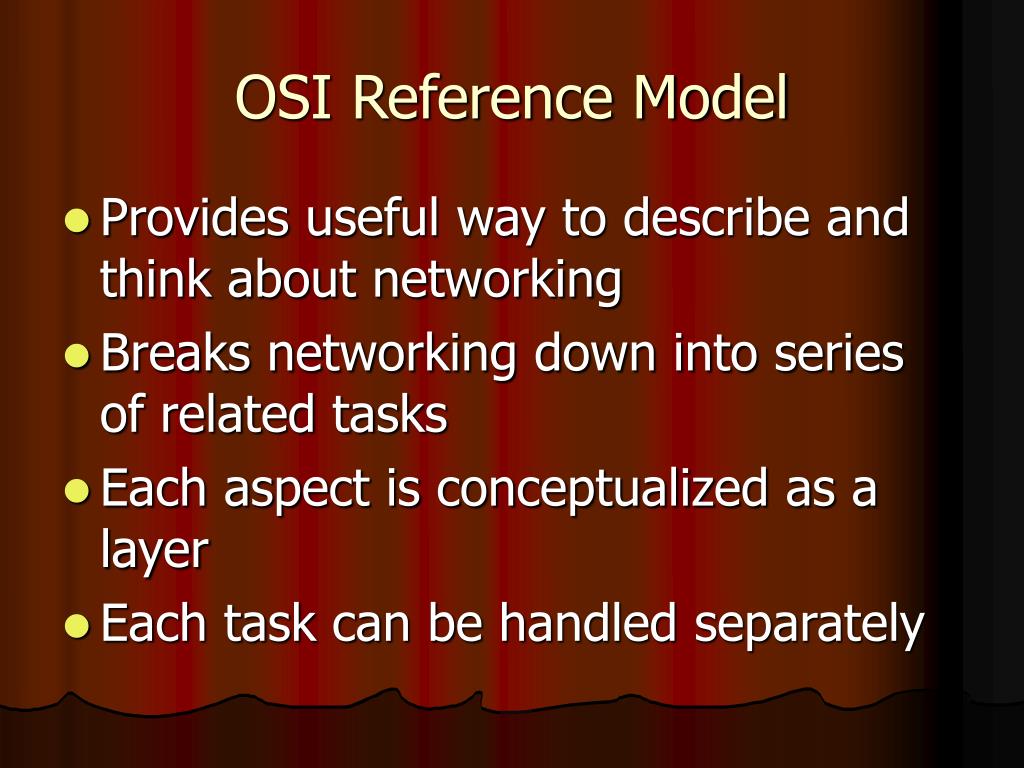 OSI Reference Model

- Provides useful way to describe and think about networking
- Breaks networking down into series of related tasks
- Each aspect is conceptualized as a layer
- Each task can be handled separately